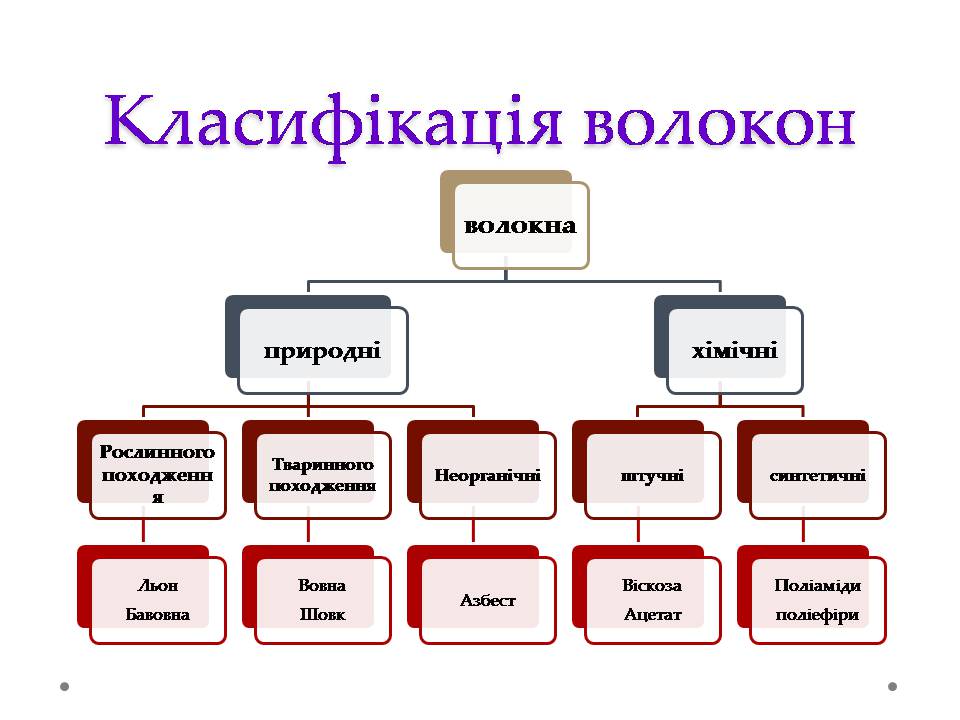 Класифікація волокон

волокна

природні

хімічні

Рослинного походження

Тваринного походження

Неорганічні

штучні

синтетичні

Льон
Бавовна

Вовна
Шовк

Азбест

Віскоза
Ацетат

Поліаміди
поліефіри